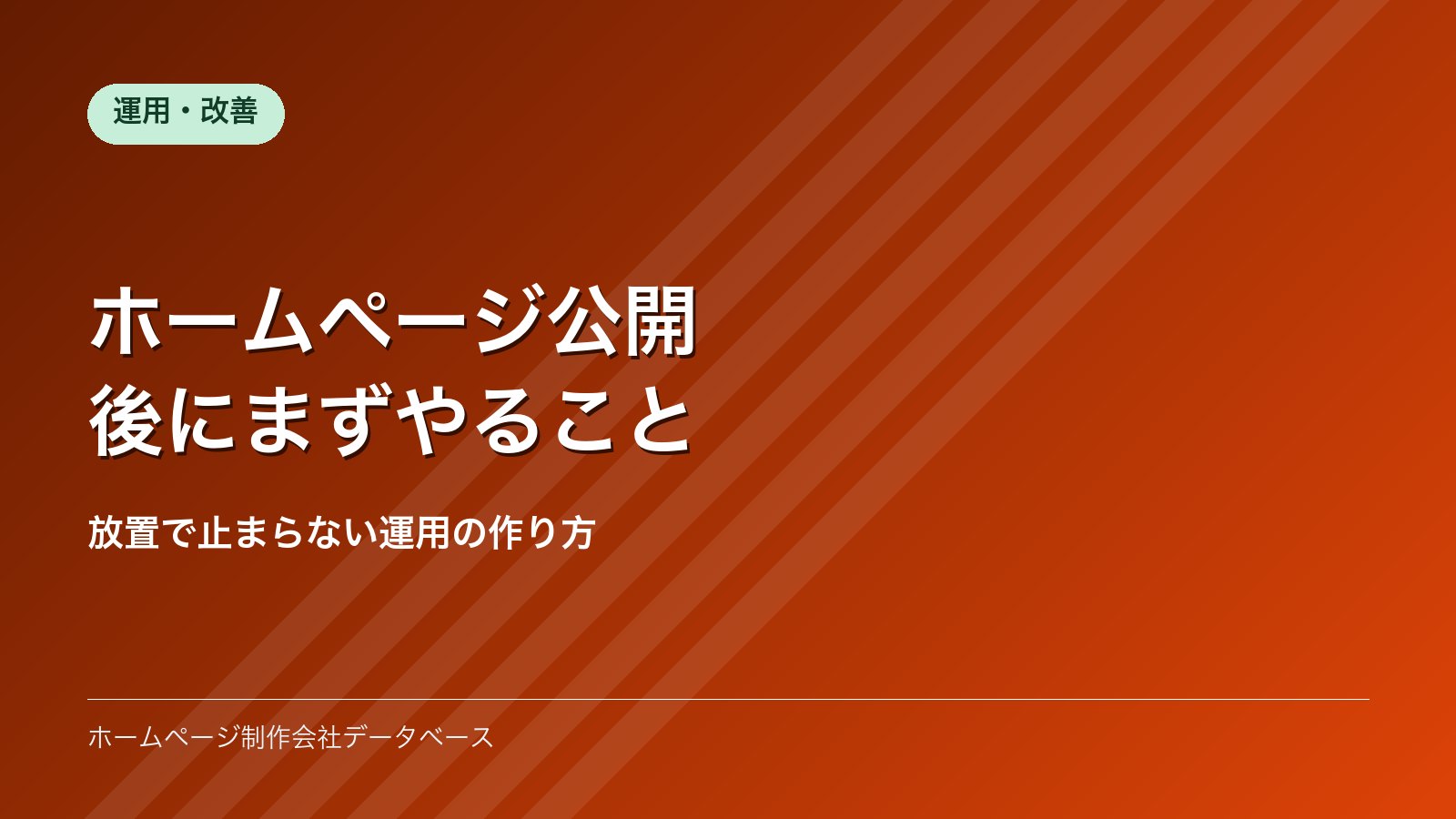 運用・改善

ホームページ公開後にまずやること

放置で止まらない運用の作り方

ホームページ制作会社データベース